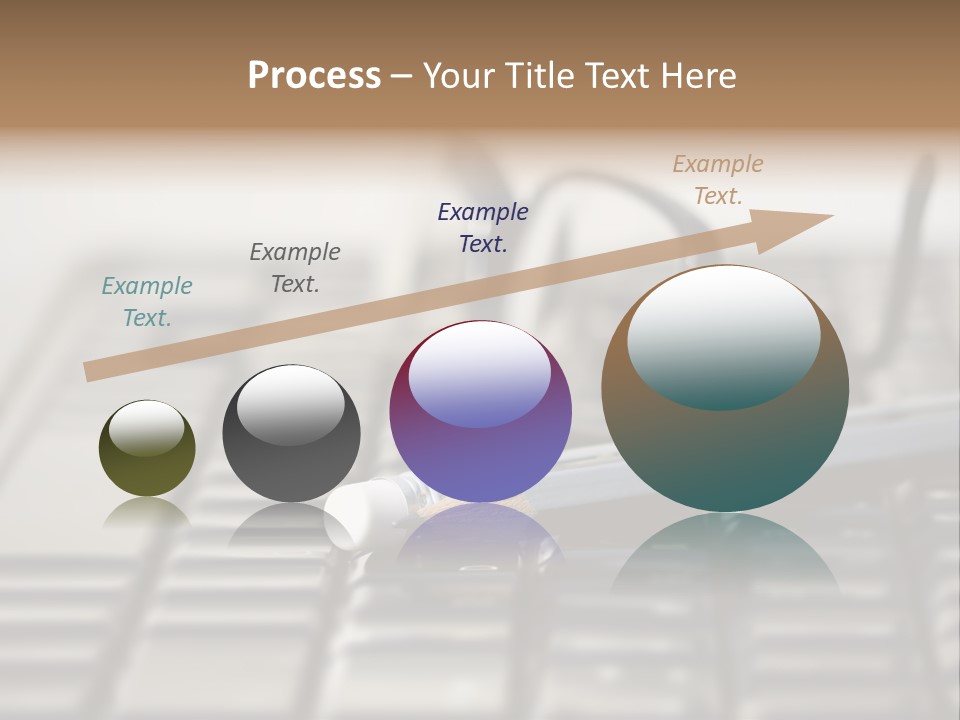 Process – Your Title Text Here

Example Text.

Example Text.

Example Text.

Example Text.